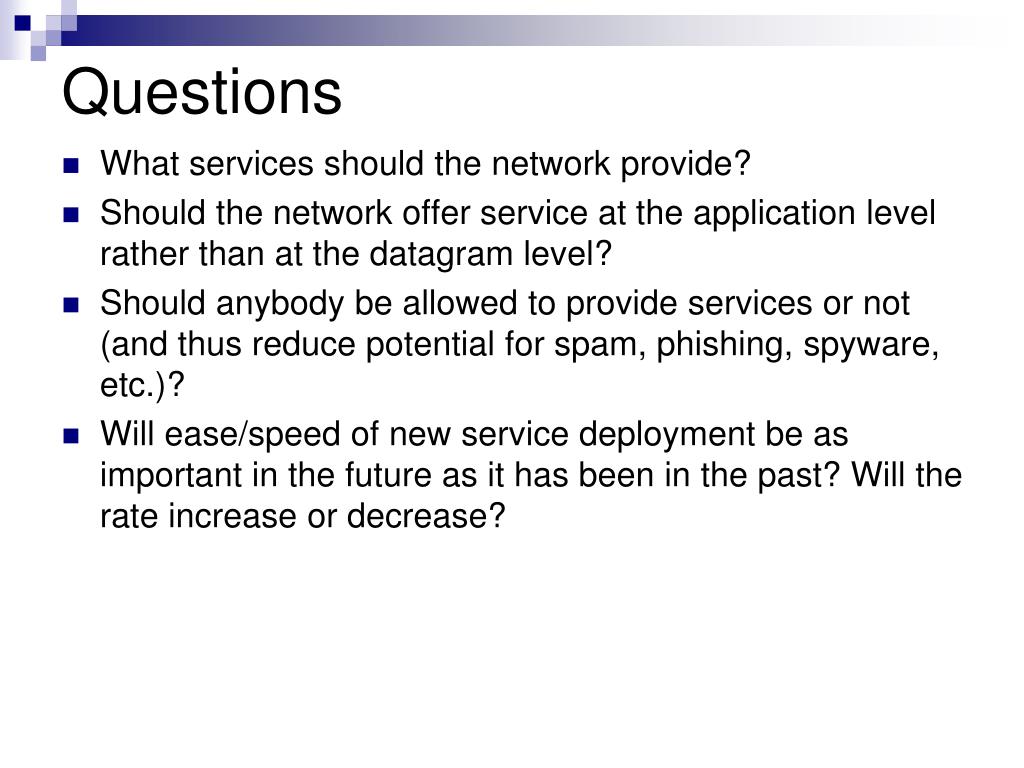 Questions

- What services should the network provide?
- Should the network offer service at the application level rather than at the datagram level?
- Should anybody be allowed to provide services or not (and thus reduce potential for spam, phishing, spyware, etc.)?
- Will ease/speed of new service deployment be as important in the future as it has been in the past? Will the rate increase or decrease?